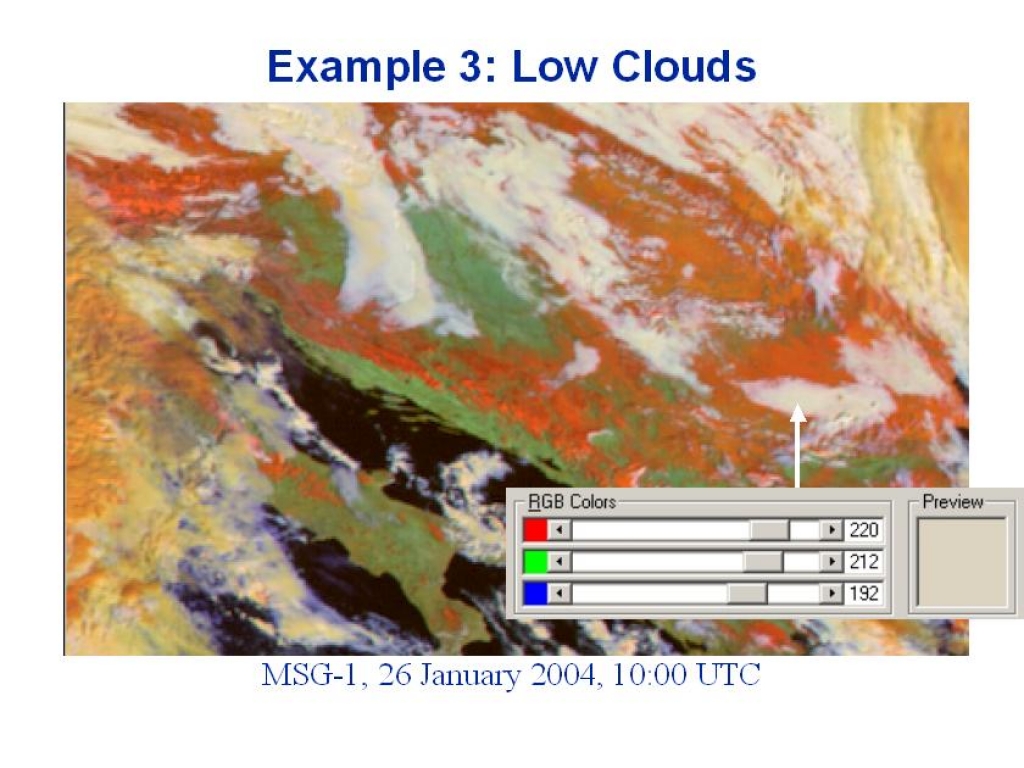 Example 3: Low Clouds

RGB Colors

220

212

192

Preview

MSG-1, 26 January 2004, 10:00 UTC